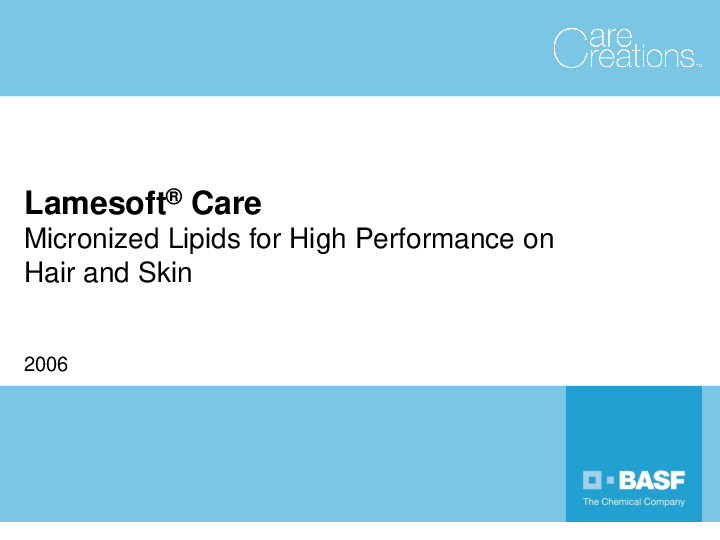 Care Creations™

Lamesoft® Care
Micronized Lipids for High Performance on Hair and Skin

2006

BASF
The Chemical Company